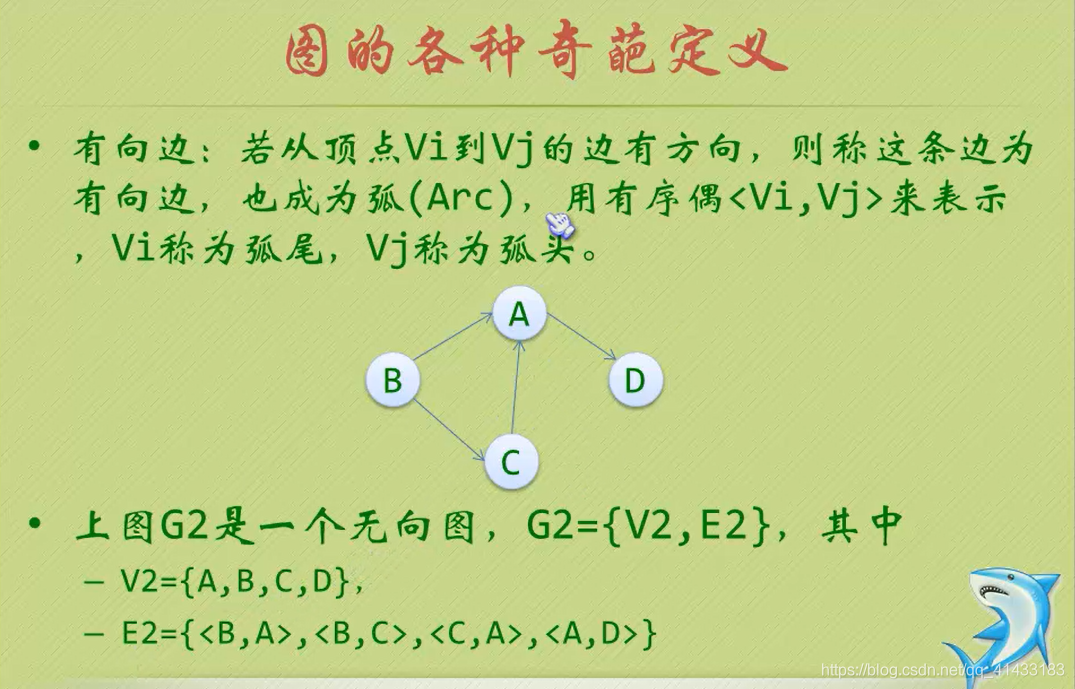 图的各种奇葩定义

• 有向边：若从顶点Vi到Vj的边有方向，则称这条边为有向边，也成为弧(Arc)，用有序偶<Vi,Vj>来表示，Vi称为弧尾，Vj称为弧头。

A
B
D
C

• 上图G2是一个无向图，G2={V2,E2}，其中
– V2={A,B,C,D}，
– E2={<B,A>,<B,C>,<C,A>,<A,D>}

https://blog.csdn.net/qq_41433183